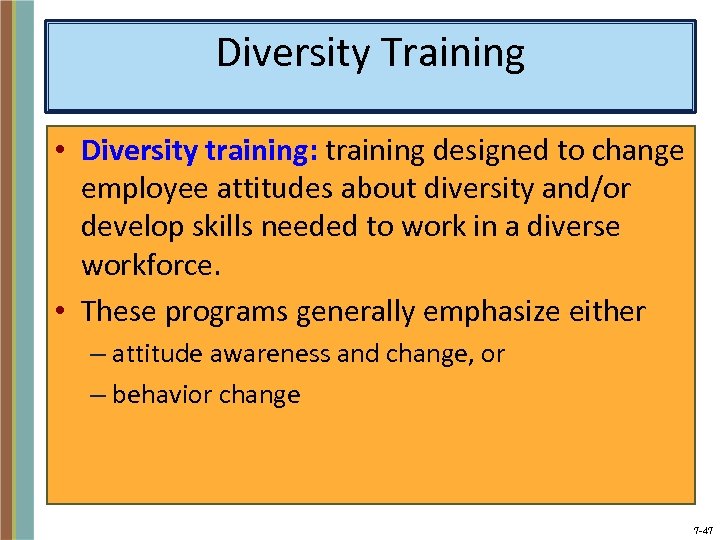 Diversity Training

• Diversity training: training designed to change employee attitudes about diversity and/or develop skills needed to work in a diverse workforce.

• These programs generally emphasize either
– attitude awareness and change, or
– behavior change

7-47